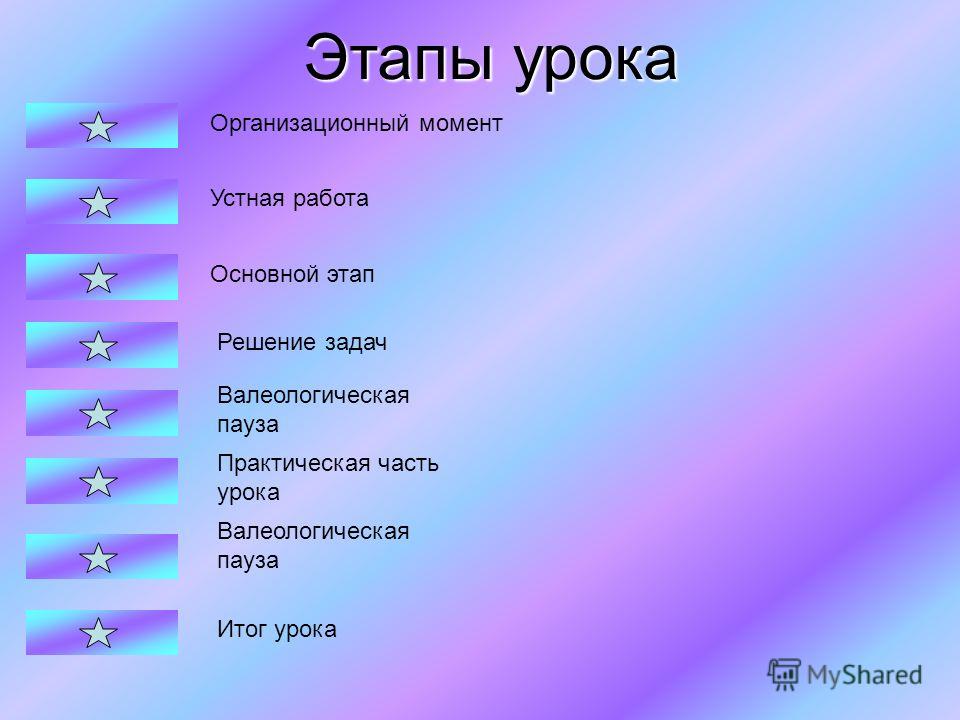 Этапы урока

Организационный момент

Устная работа

Основной этап

Решение задач

Валеологическая пауза

Практическая часть урока

Валеологическая пауза

Итог урока

MyShared